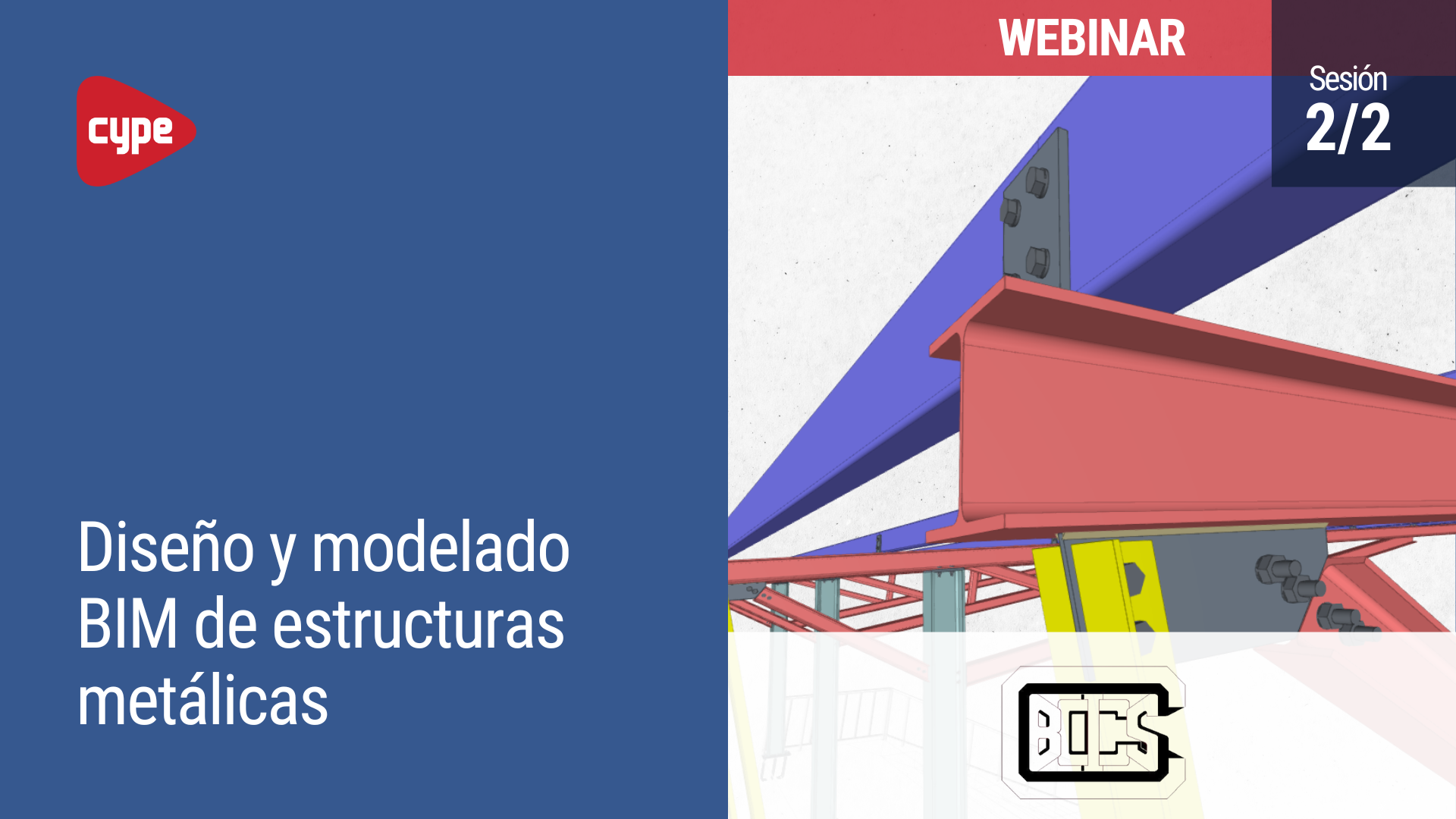 cype

WEBINAR

Sesión
2/2

Diseño y modelado BIM de estructuras metálicas

BICS